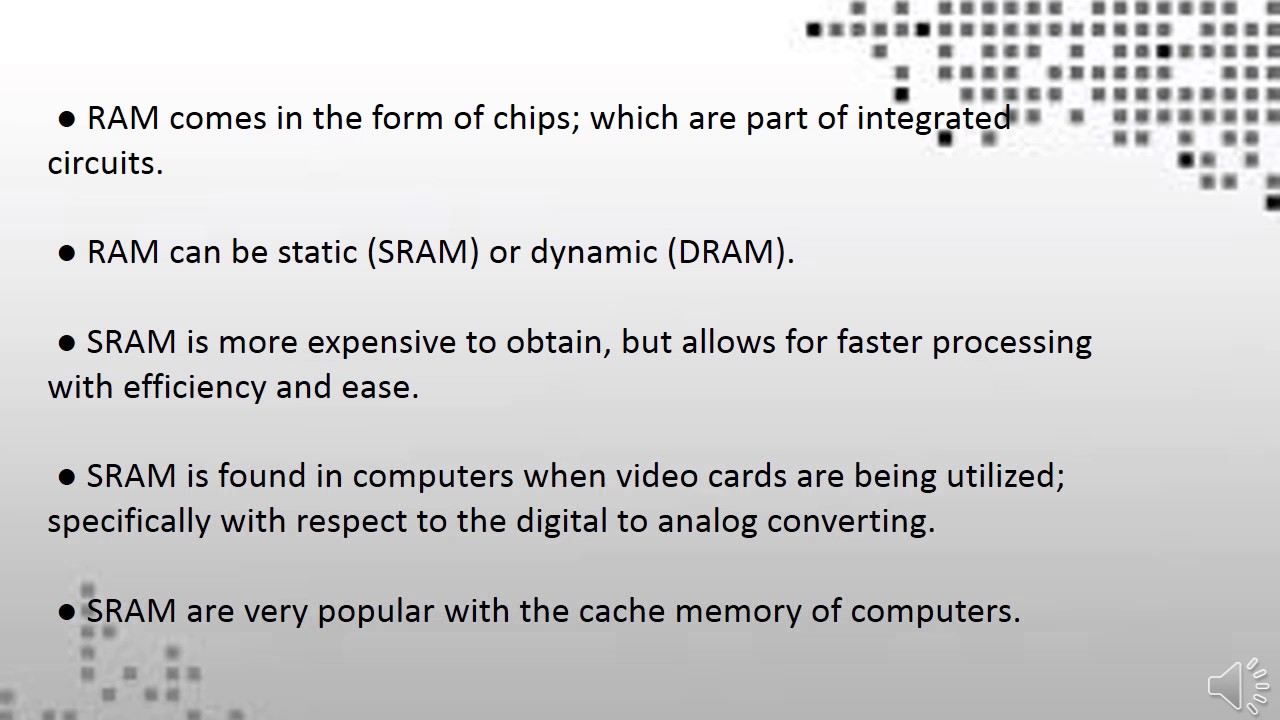 ● RAM comes in the form of chips; which are part of integrated circuits.

● RAM can be static (SRAM) or dynamic (DRAM).

● SRAM is more expensive to obtain, but allows for faster processing with efficiency and ease.

● SRAM is found in computers when video cards are being utilized; specifically with respect to the digital to analog converting.

● SRAM are very popular with the cache memory of computers.